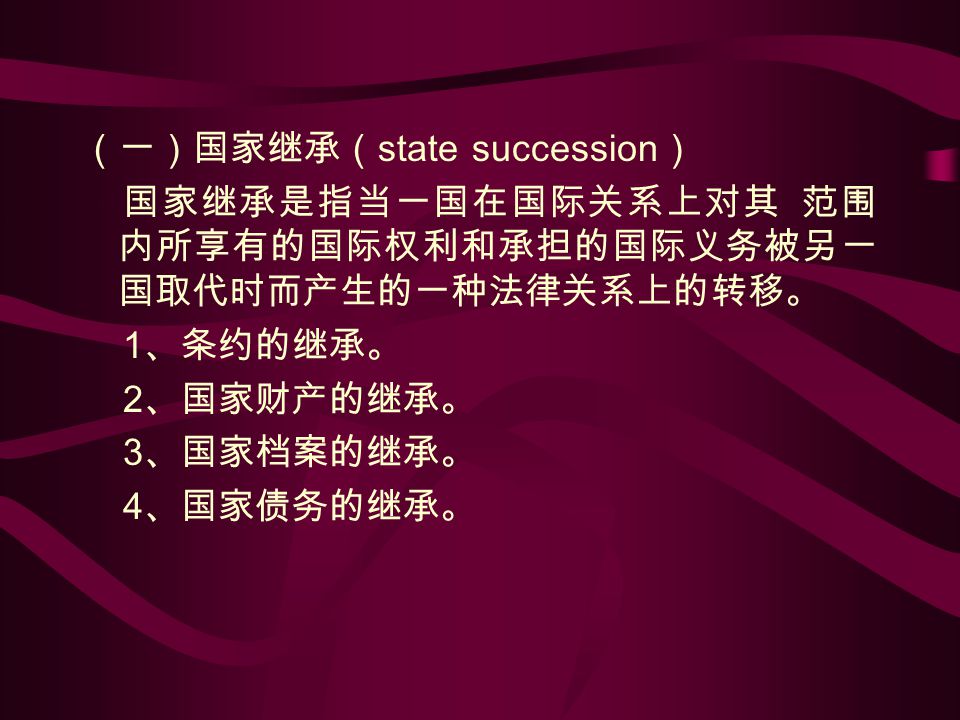 （一）国家继承（state succession）

国家继承是指当一国在国际关系上对其 范围内所享有的国际权利和承担的国际义务被另一国取代时而产生的一种法律关系上的转移。

1、条约的继承。

2、国家财产的继承。

3、国家档案的继承。

4、国家债务的继承。